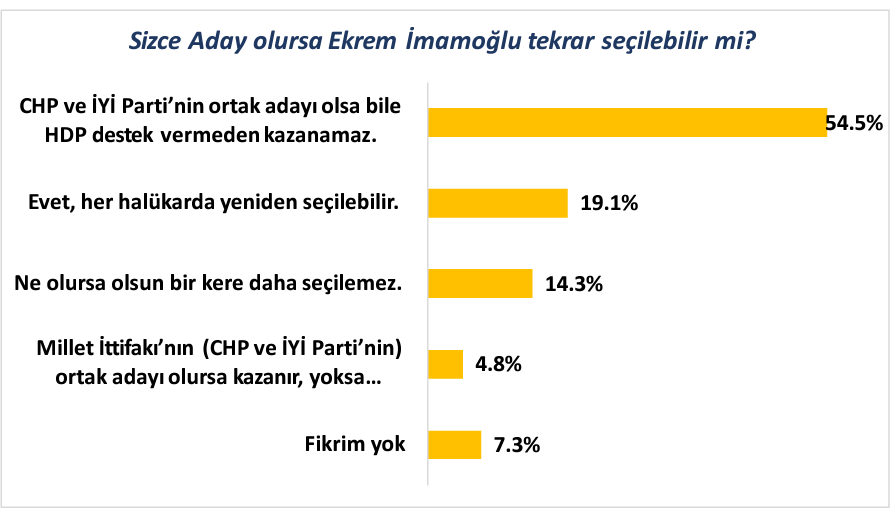 Sizce Aday olursa Ekrem İmamoğlu tekrar seçilebilir mi?

CHP ve İYİ Parti'nin ortak adayı olsa bile HDP destek vermeden kazanamaz.
54.5%

Evet, her halükarda yeniden seçilebilir.
19.1%

Ne olursa olsun bir kere daha seçilemez.
14.3%

Millet İttifakı'nın (CHP ve İYİ Parti'nin) ortak adayı olursa kazanır, yoksa...
4.8%

Fikrim yok
7.3%